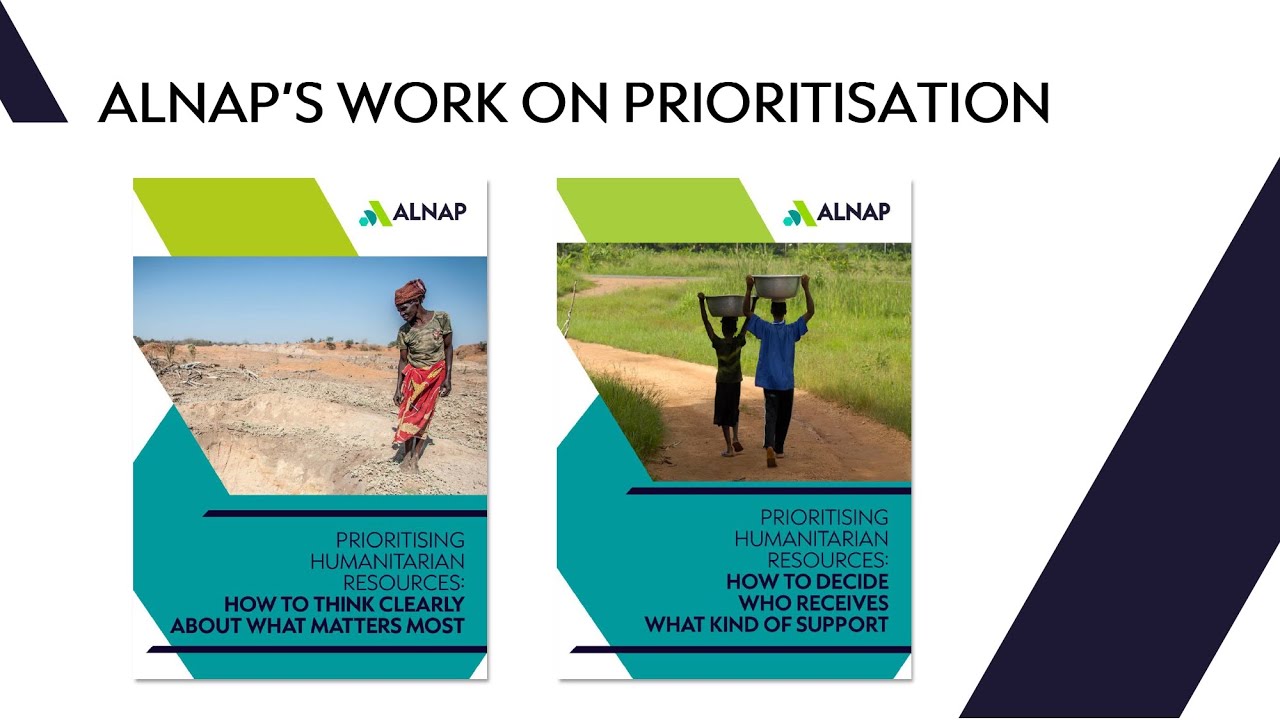 ALNAP'S WORK ON PRIORITISATION

ALNAP

PRIORITISING HUMANITARIAN RESOURCES: HOW TO THINK CLEARLY ABOUT WHAT MATTERS MOST

ALNAP

PRIORITISING HUMANITARIAN RESOURCES: HOW TO DECIDE WHO RECEIVES WHAT KIND OF SUPPORT